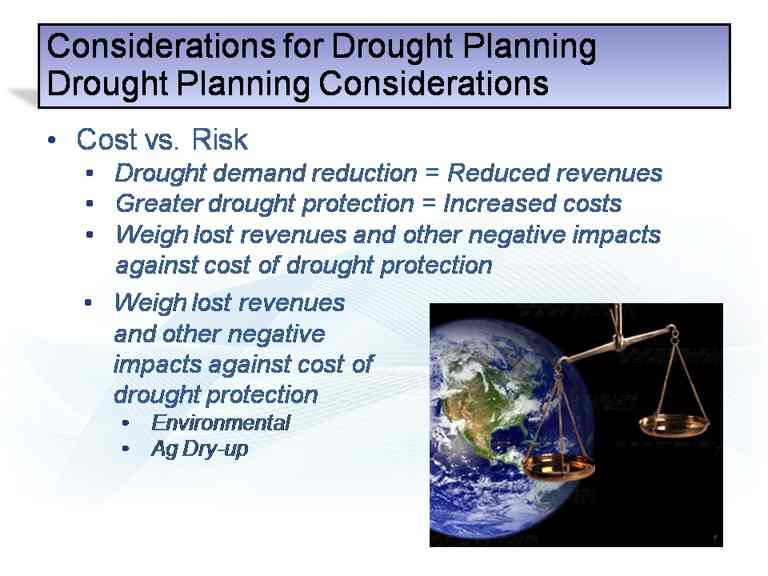 Considerations for Drought Planning
Drought Planning Considerations

• Cost vs. Risk
  • Drought demand reduction = Reduced revenues
  • Greater drought protection = Increased costs
  • Weigh lost revenues and other negative impacts against cost of drought protection
  • Weigh lost revenues and other negative impacts against cost of drought protection
    • Environmental
    • Ag Dry-up